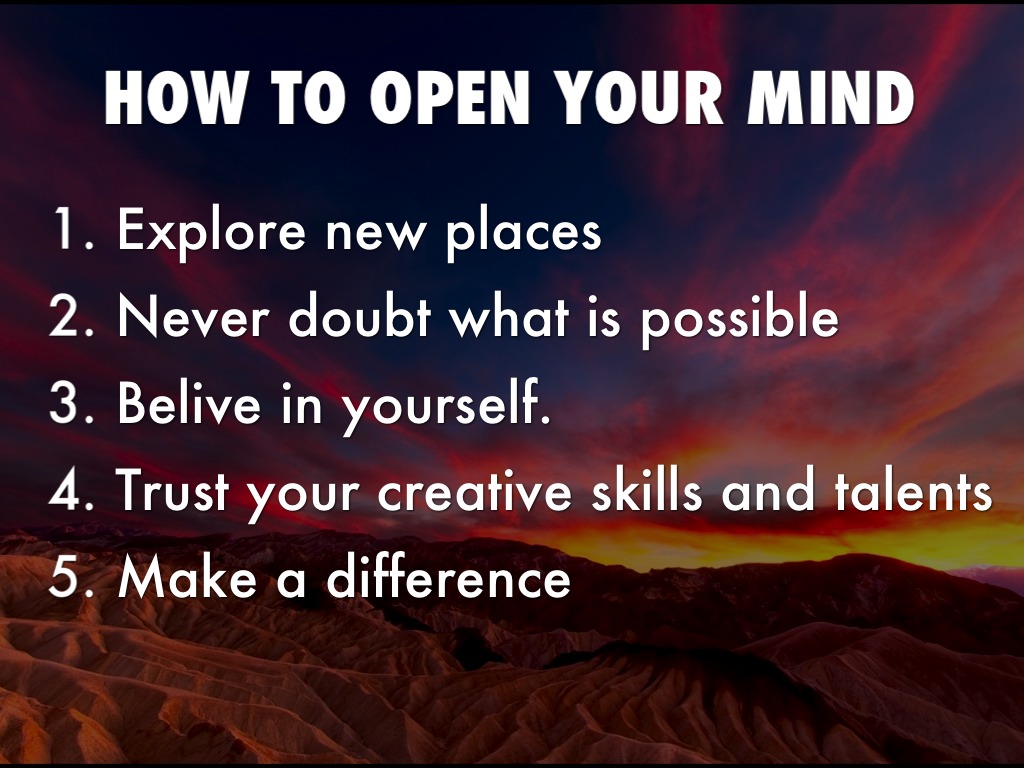 HOW TO OPEN YOUR MIND

1. Explore new places
2. Never doubt what is possible
3. Belive in yourself.
4. Trust your creative skills and talents
5. Make a difference